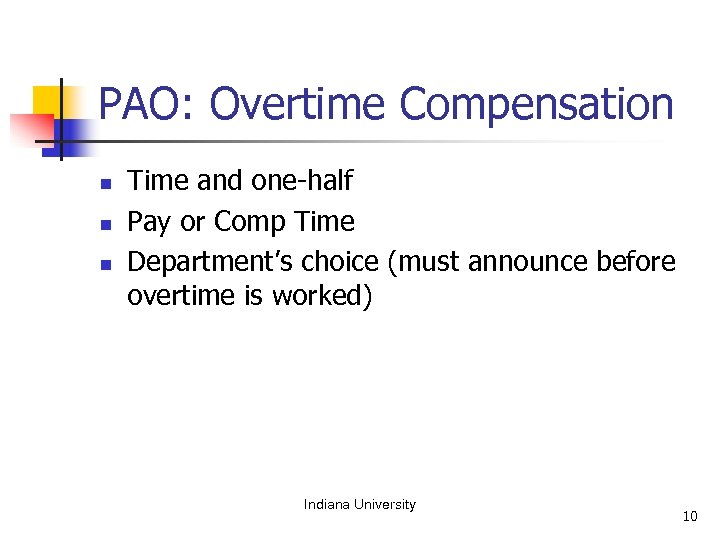 PAO: Overtime Compensation

- Time and one-half
- Pay or Comp Time
- Department's choice (must announce before overtime is worked)

Indiana University

10